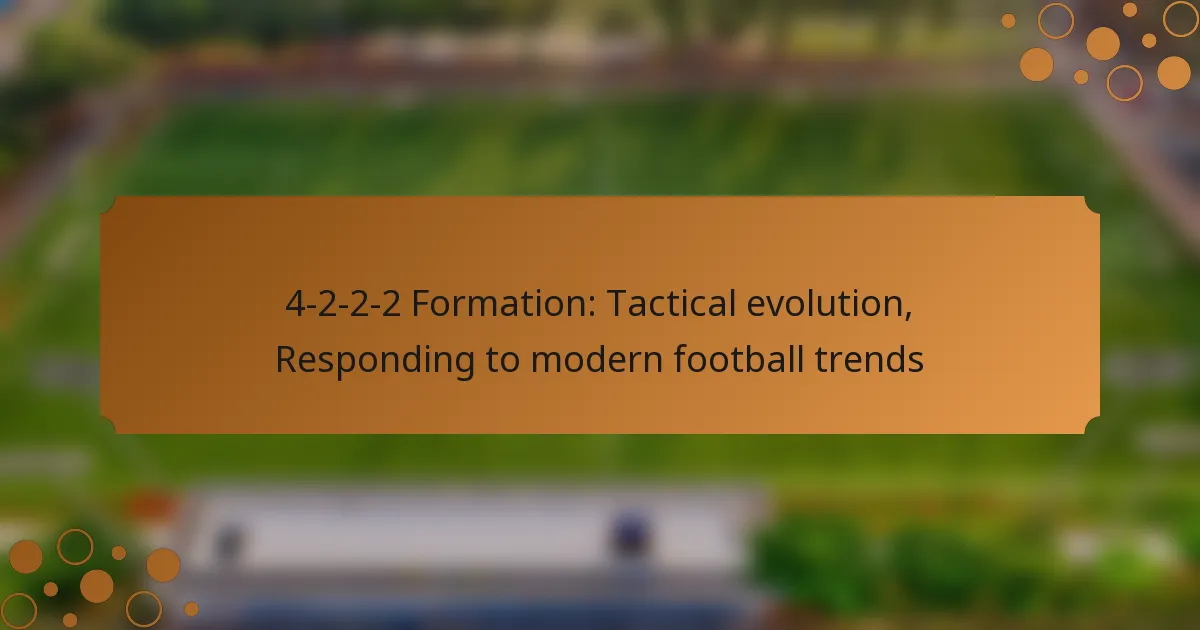 4-2-2-2 Formation: Tactical evolution, Responding to modern football trends